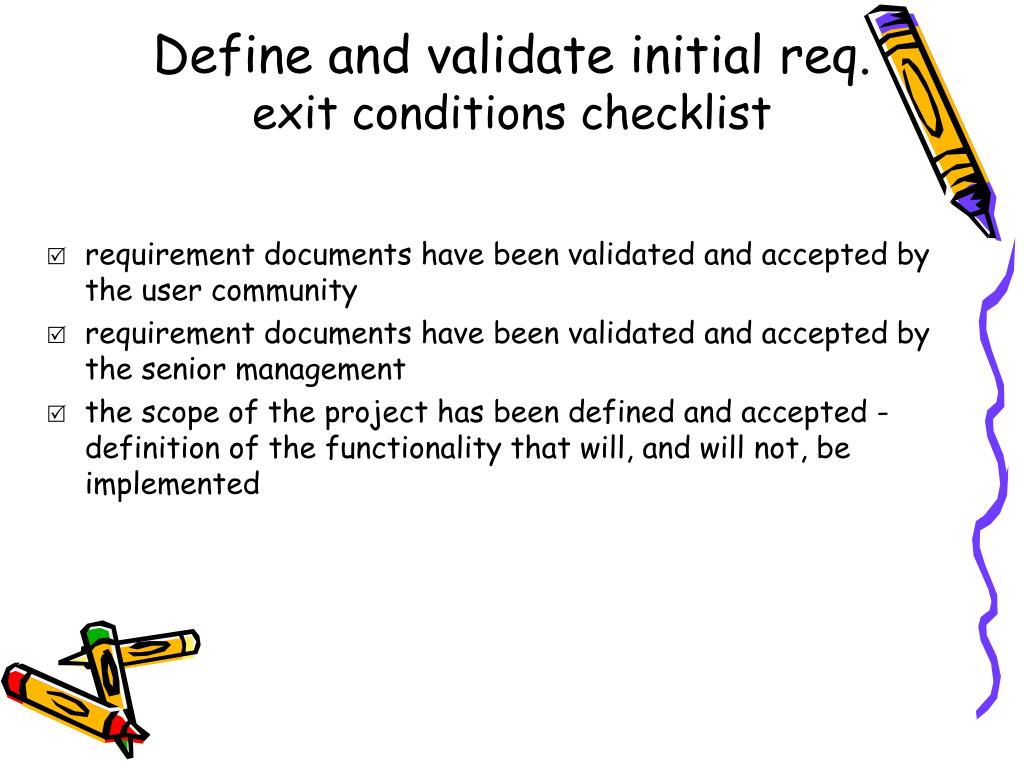 Define and validate initial req.
exit conditions checklist

☑ requirement documents have been validated and accepted by the user community
☑ requirement documents have been validated and accepted by the senior management
☑ the scope of the project has been defined and accepted - definition of the functionality that will, and will not, be implemented